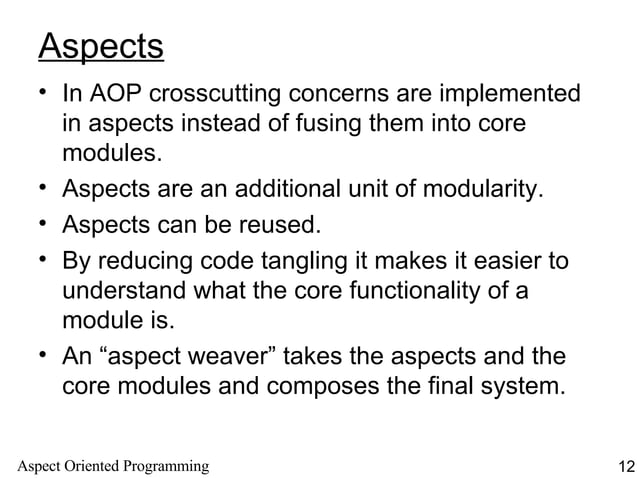 Aspects

• In AOP crosscutting concerns are implemented in aspects instead of fusing them into core modules.
• Aspects are an additional unit of modularity.
• Aspects can be reused.
• By reducing code tangling it makes it easier to understand what the core functionality of a module is.
• An “aspect weaver” takes the aspects and the core modules and composes the final system.

Aspect Oriented Programming

12